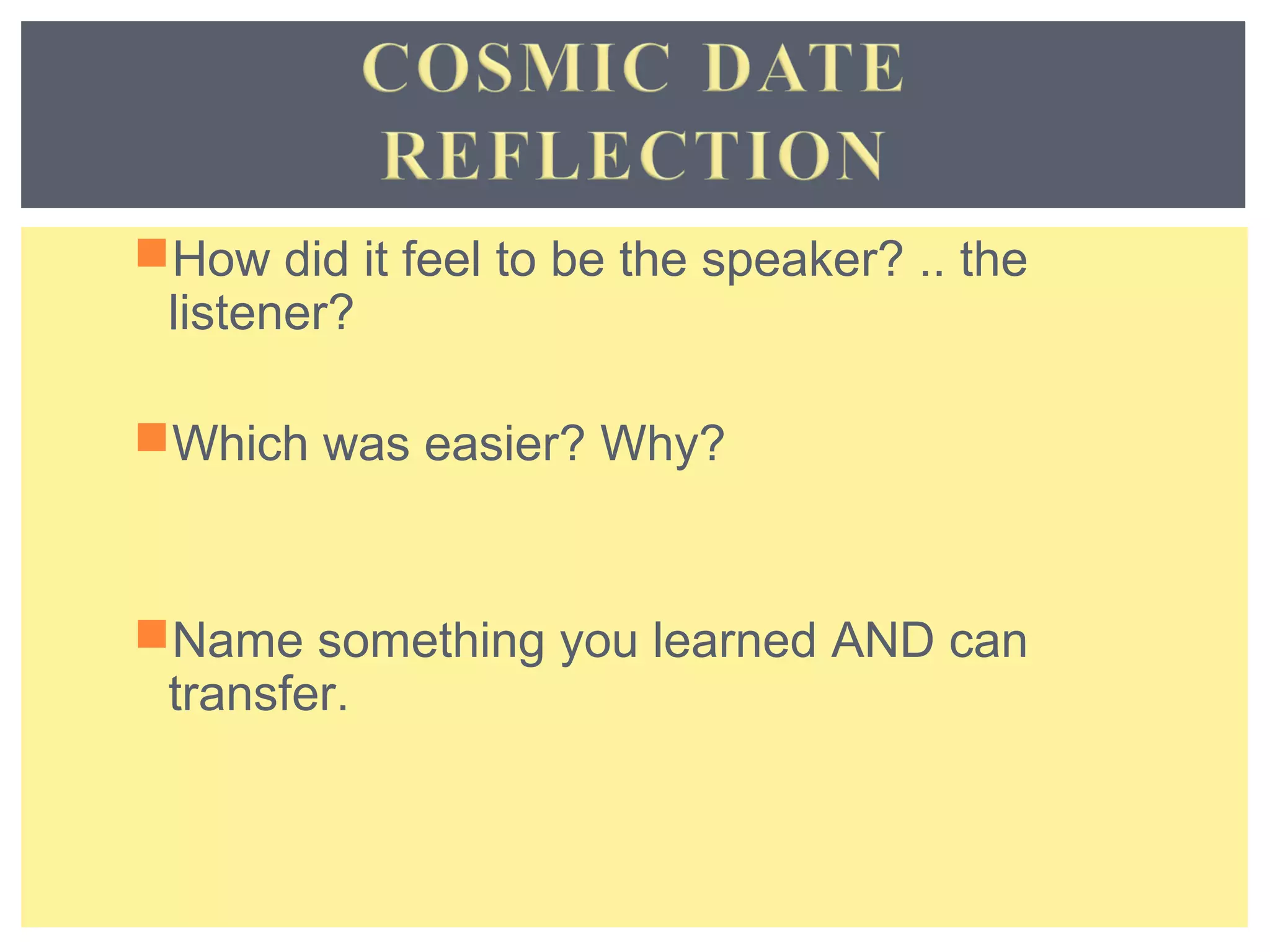 COSMIC DATE REFLECTION

How did it feel to be the speaker? .. the listener?

Which was easier? Why?

Name something you learned AND can transfer.